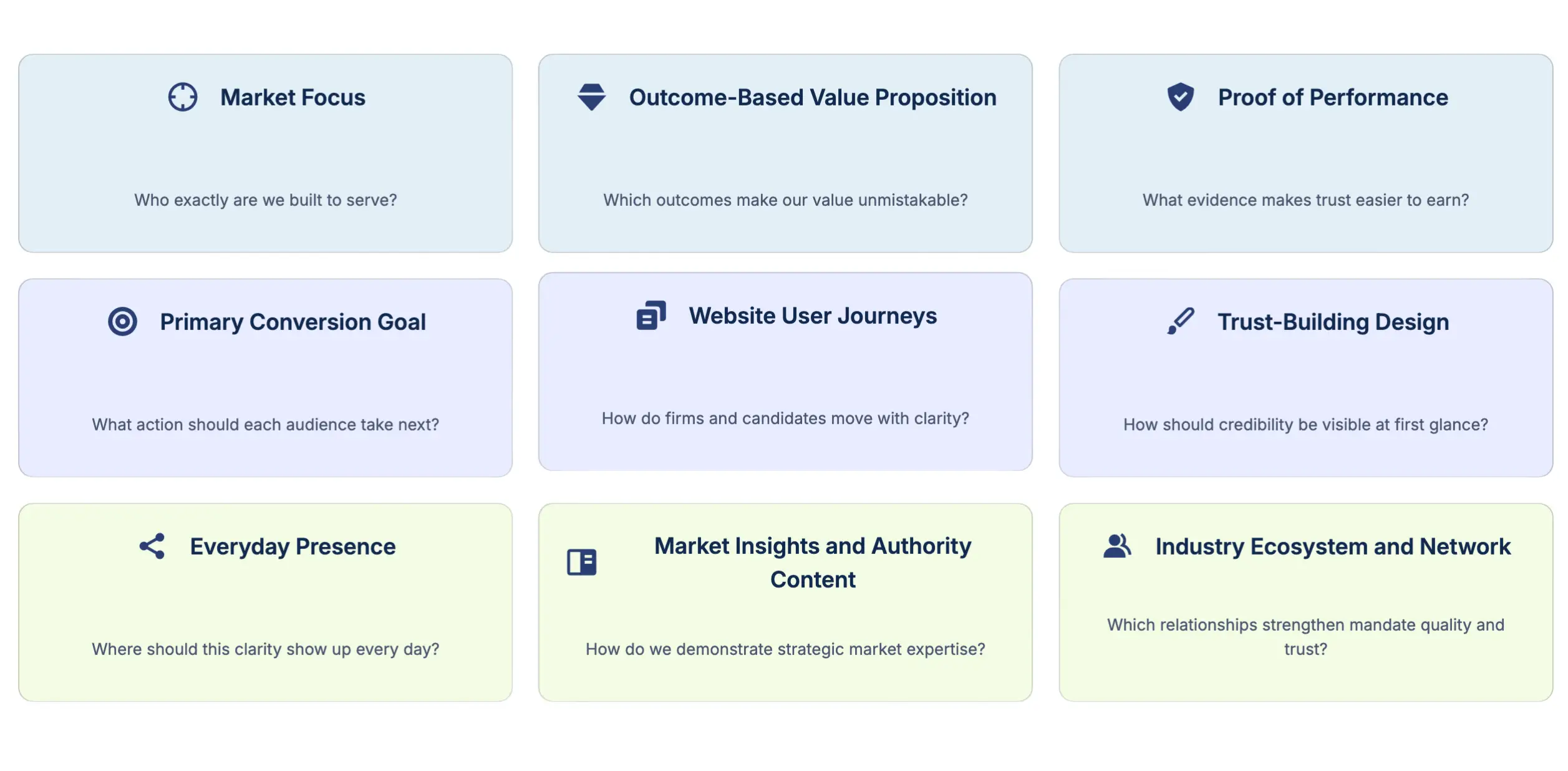 Market Focus

Who exactly are we built to serve?

Outcome-Based Value Proposition

Which outcomes make our value unmistakable?

Proof of Performance

What evidence makes trust easier to earn?

Primary Conversion Goal

What action should each audience take next?

Website User Journeys

How do firms and candidates move with clarity?

Trust-Building Design

How should credibility be visible at first glance?

Everyday Presence

Where should this clarity show up every day?

Market Insights and Authority Content

How do we demonstrate strategic market expertise?

Industry Ecosystem and Network

Which relationships strengthen mandate quality and trust?